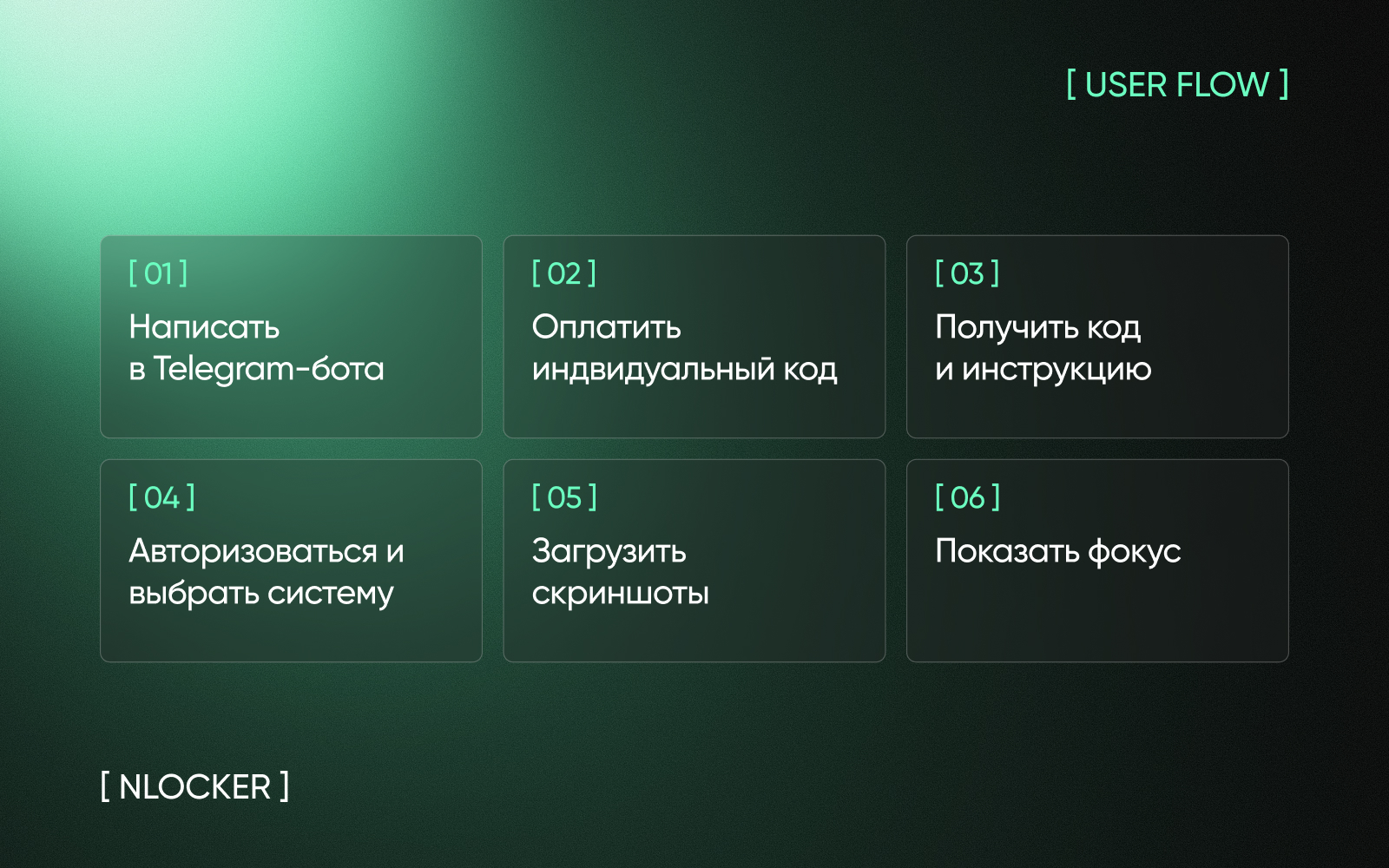 [ USER FLOW ]

[ 01 ]
Написать в Telegram-бота

[ 02 ]
Оплатить индвидуальный код

[ 03 ]
Получить код и инструкцию

[ 04 ]
Авторизоваться и выбрать систему

[ 05 ]
Загрузить скриншоты

[ 06 ]
Показать фокус

[ NLOCKER ]